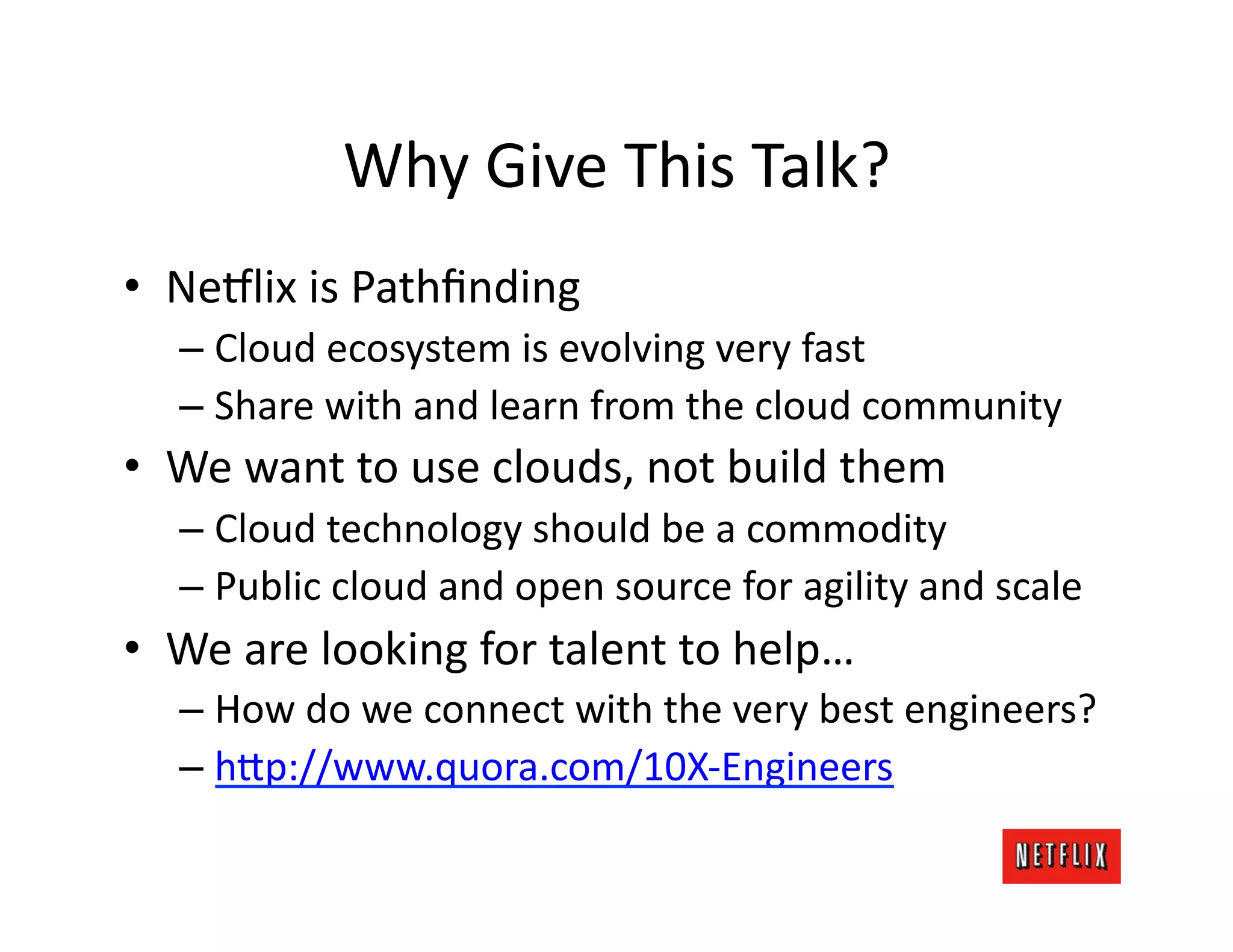 Why Give This Talk?

• Netflix is Pathfinding
– Cloud ecosystem is evolving very fast
– Share with and learn from the cloud community
• We want to use clouds, not build them
– Cloud technology should be a commodity
– Public cloud and open source for agility and scale
• We are looking for talent to help…
– How do we connect with the very best engineers?
– http://www.quora.com/10X-Engineers

NETFLIX